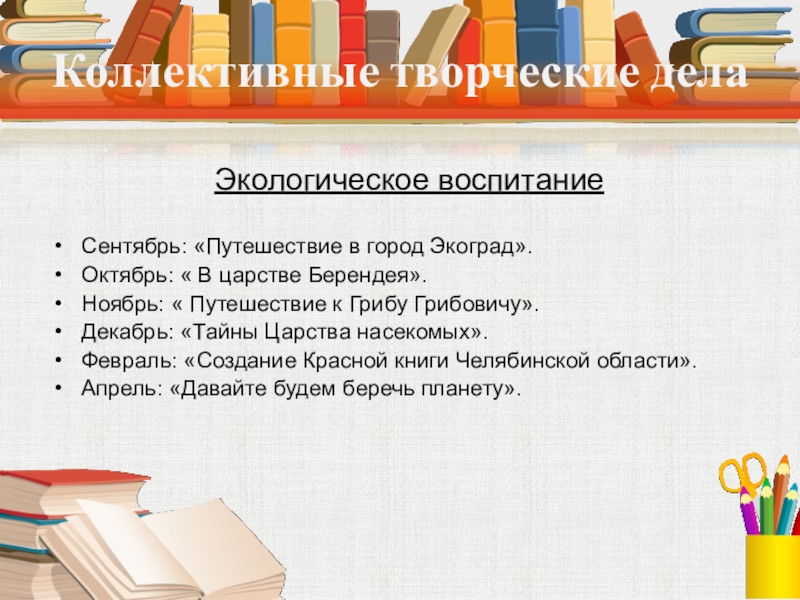 Коллективные творческие дела

Экологическое воспитание

• Сентябрь: «Путешествие в город Экоград».
• Октябрь: « В царстве Берендея».
• Ноябрь: « Путешествие к Грибу Грибовичу».
• Декабрь: «Тайны Царства насекомых».
• Февраль: «Создание Красной книги Челябинской области».
• Апрель: «Давайте будем беречь планету».